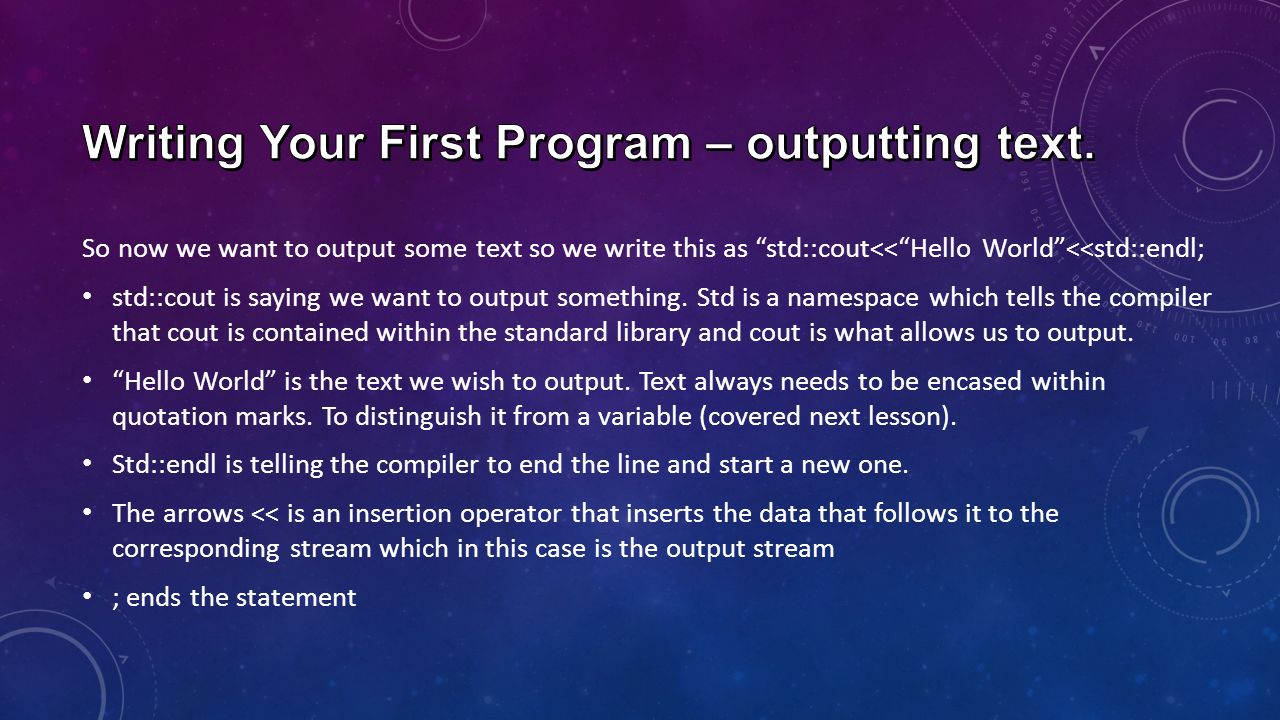 Writing Your First Program – outputting text.

So now we want to output some text so we write this as “std::cout<<“Hello World”<<std::endl;

• std::cout is saying we want to output something. Std is a namespace which tells the compiler that cout is contained within the standard library and cout is what allows us to output.

• “Hello World” is the text we wish to output. Text always needs to be encased within quotation marks. To distinguish it from a variable (covered next lesson).

• Std::endl is telling the compiler to end the line and start a new one.

• The arrows << is an insertion operator that inserts the data that follows it to the corresponding stream which in this case is the output stream

• ; ends the statement